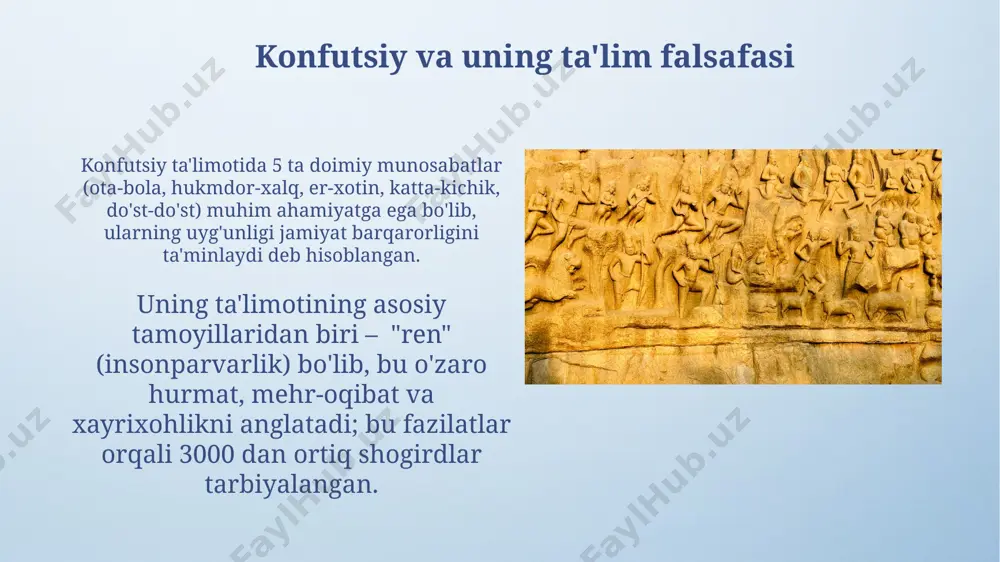 Konfutsiy va uning ta'lim falsafasi

Konfutsiy ta'limotida 5 ta doimiy munosabatlar (ota-bola, hukmdor-xalq, er-xotin, katta-kichik, do'st-do'st) muhim ahamiyatga ega bo'lib, ularning uyg'unligi jamiyat barqarorligini ta'minlaydi deb hisoblangan.

Uning ta'limotining asosiy tamoyillaridan biri – "ren" (insonparvarlik) bo'lib, bu o'zaro hurmat, mehr-oqibat va xayrixohlikni anglatadi; bu fazilatlar orqali 3000 dan ortiq shogirdlar tarbiyalangan.

FaylHub.uz FaylHub.uz FaylHub.uz FaylHub.uz FaylHub.uz FaylHub.uz